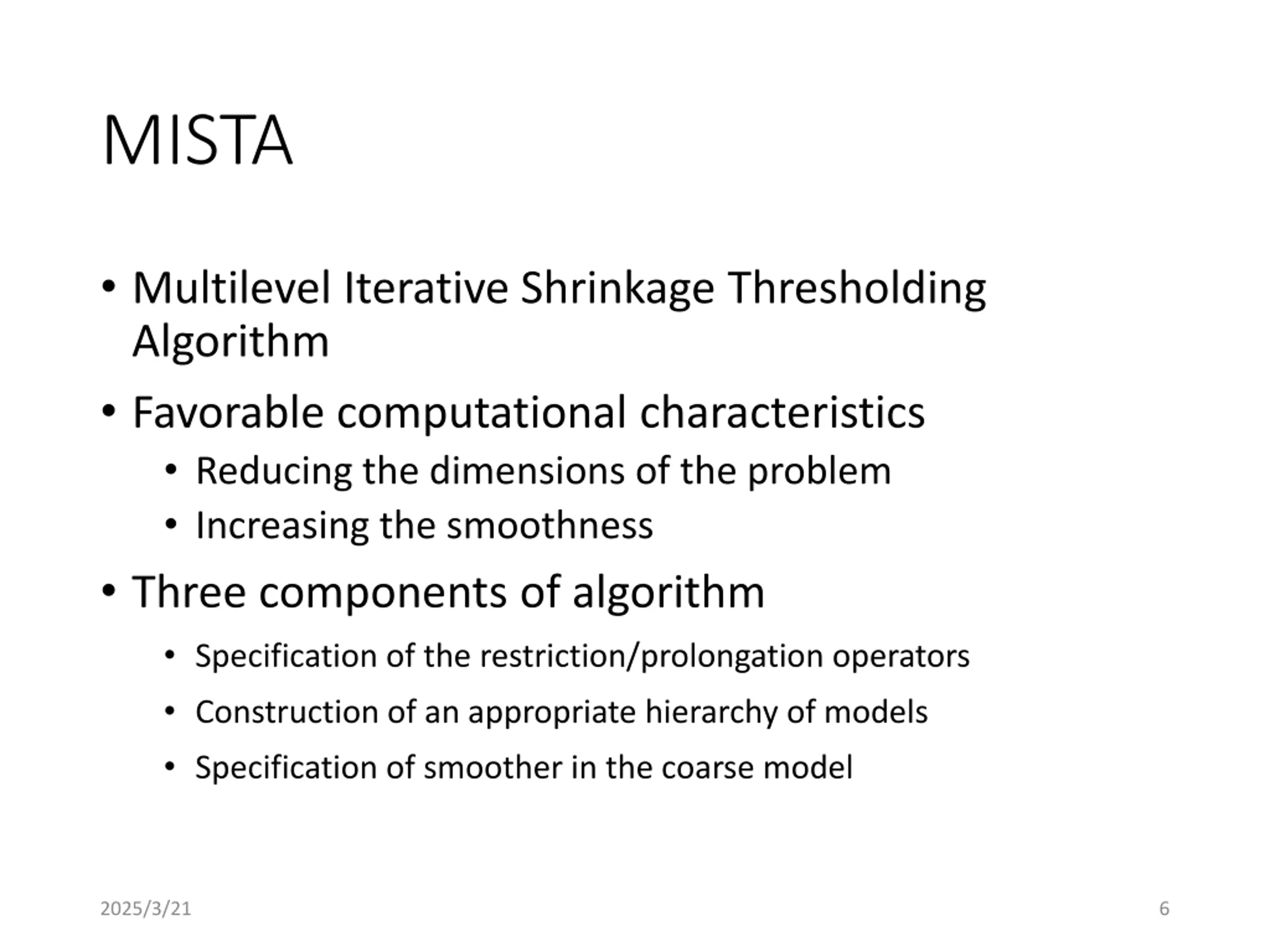 MISTA

• Multilevel Iterative Shrinkage Thresholding Algorithm
• Favorable computational characteristics
  • Reducing the dimensions of the problem
  • Increasing the smoothness
• Three components of algorithm
  • Specification of the restriction/prolongation operators
  • Construction of an appropriate hierarchy of models
  • Specification of smoother in the coarse model

2025/3/21

6